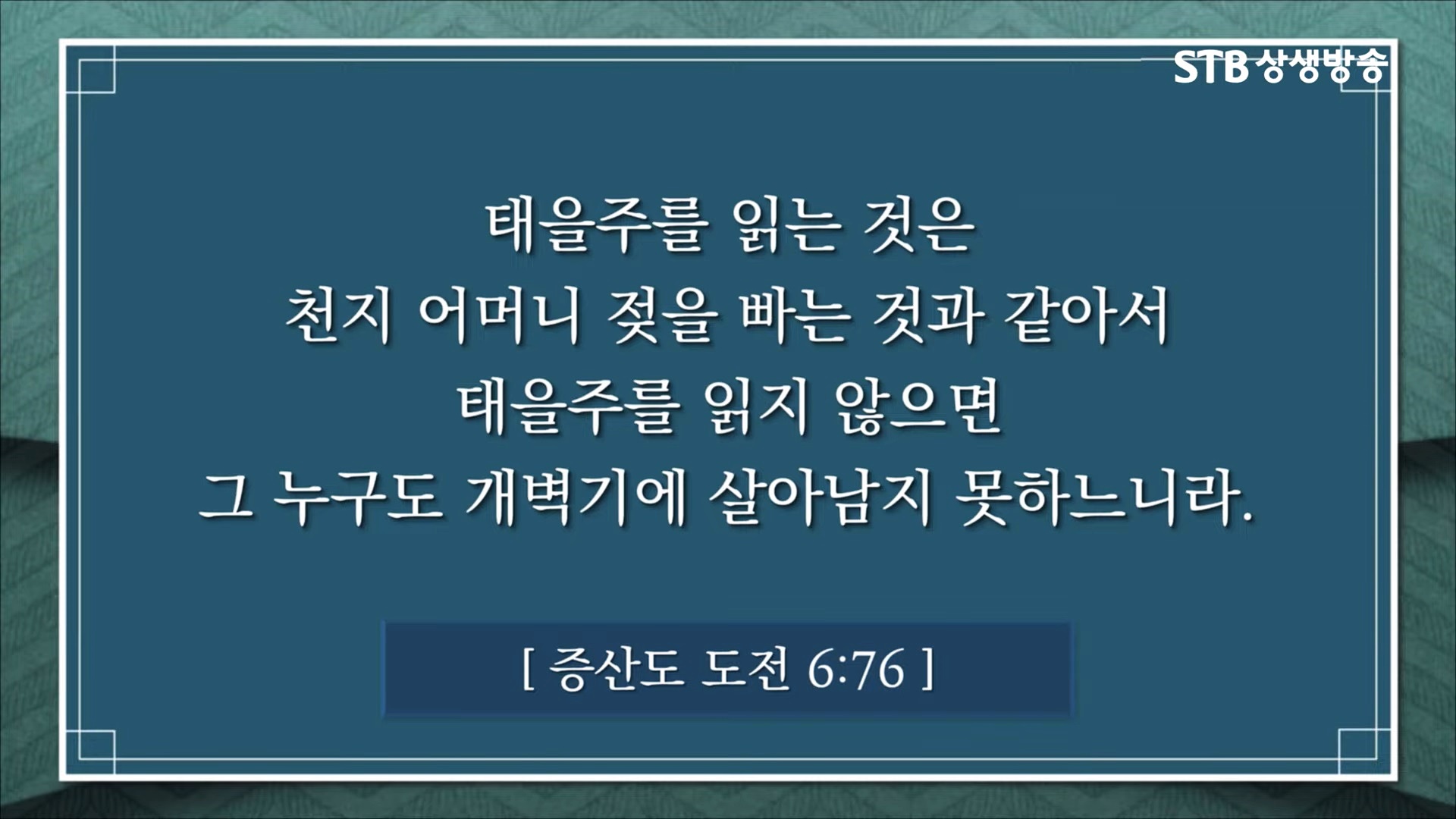 STB 상생방송

태을주를 읽는 것은
천지 어머니 젖을 빠는 것과 같아서
태을주를 읽지 않으면
그 누구도 개벽기에 살아남지 못하느니라.

[ 증산도 도전 6:76 ]